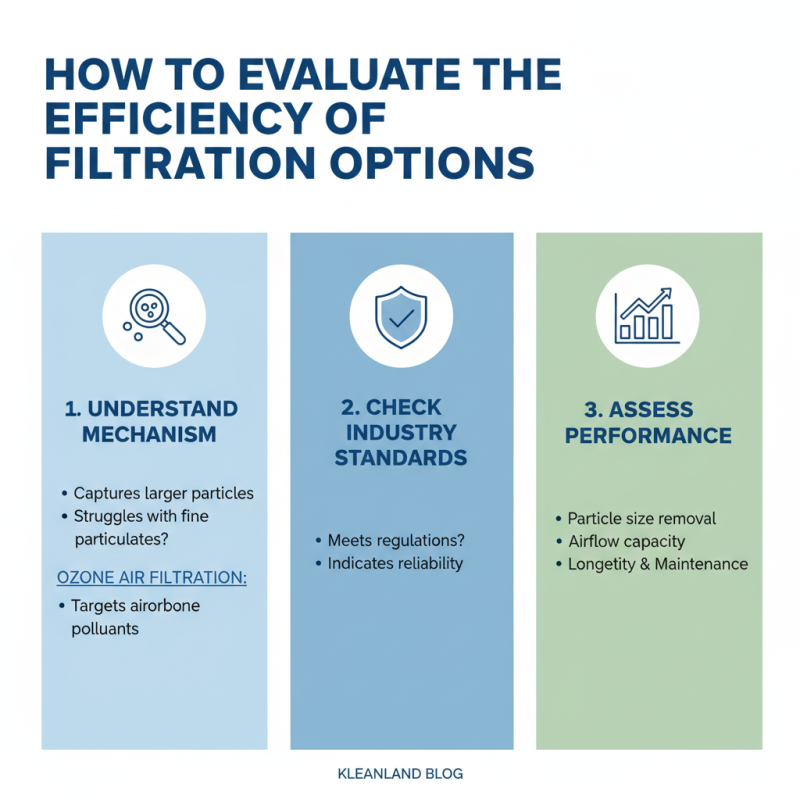 HOW TO EVALUATE THE EFFICIENCY OF FILTRATION OPTIONS

1. UNDERSTAND MECHANISM

• Captures larger particles
• Struggles with fine particulates?

OZONE AIR FILTRATION:

• Targets airorbone polluants

2. CHECK INDUSTRY STANDARDS

• Meets regulations?
• Indicates reliability

3. ASSESS PERFORMANCE

• Particle size removal
• Airflow capacity
• Longetity & Maintenance

KLEANLAND BLOG